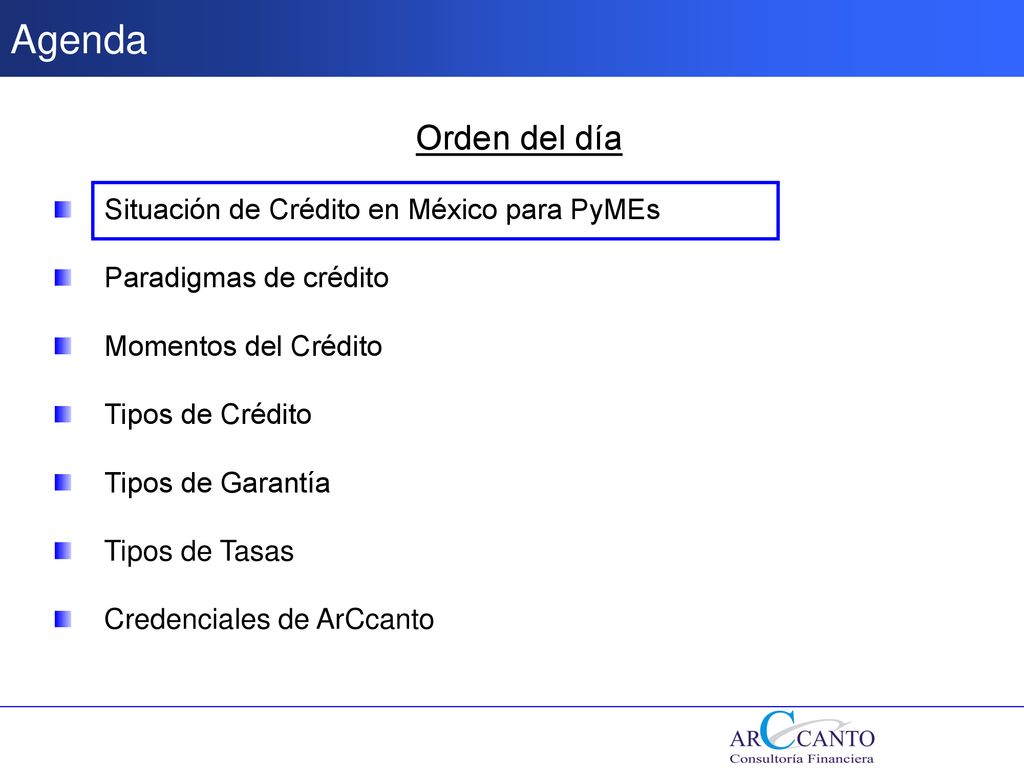 Agenda

Orden del día

Situación de Crédito en México para PyMEs

Paradigmas de crédito

Momentos del Crédito

Tipos de Crédito

Tipos de Garantía

Tipos de Tasas

Credenciales de ArCcanto

ARCCANTO
Consultoría Financiera